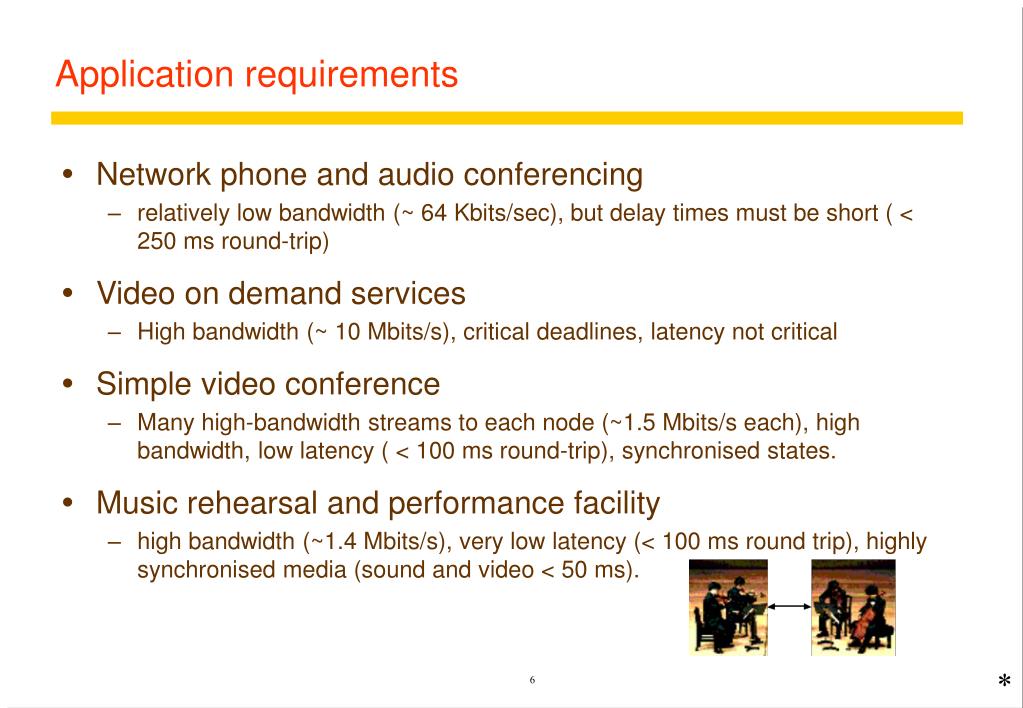 Application requirements

• Network phone and audio conferencing
– relatively low bandwidth (~ 64 Kbits/sec), but delay times must be short ( < 250 ms round-trip)

• Video on demand services
– High bandwidth (~ 10 Mbits/s), critical deadlines, latency not critical

• Simple video conference
– Many high-bandwidth streams to each node (~1.5 Mbits/s each), high bandwidth, low latency ( < 100 ms round-trip), synchronised states.

• Music rehearsal and performance facility
– high bandwidth (~1.4 Mbits/s), very low latency (< 100 ms round trip), highly synchronised media (sound and video < 50 ms).

6

*